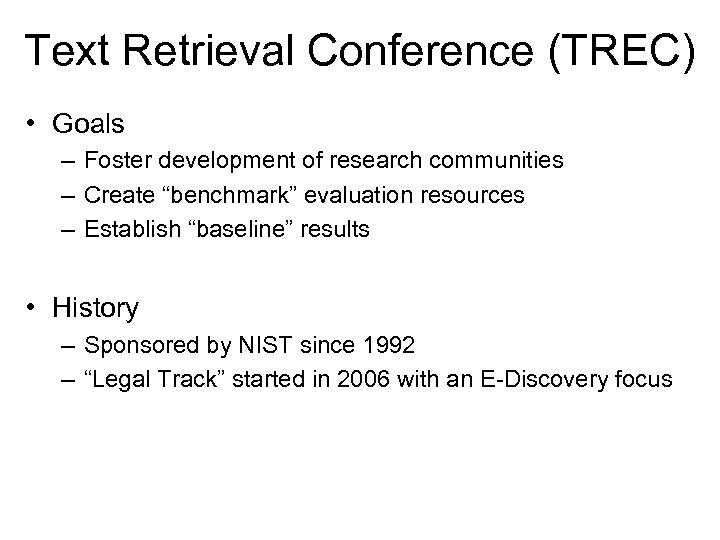 Text Retrieval Conference (TREC)

• Goals
– Foster development of research communities
– Create “benchmark” evaluation resources
– Establish “baseline” results

• History
– Sponsored by NIST since 1992
– “Legal Track” started in 2006 with an E-Discovery focus